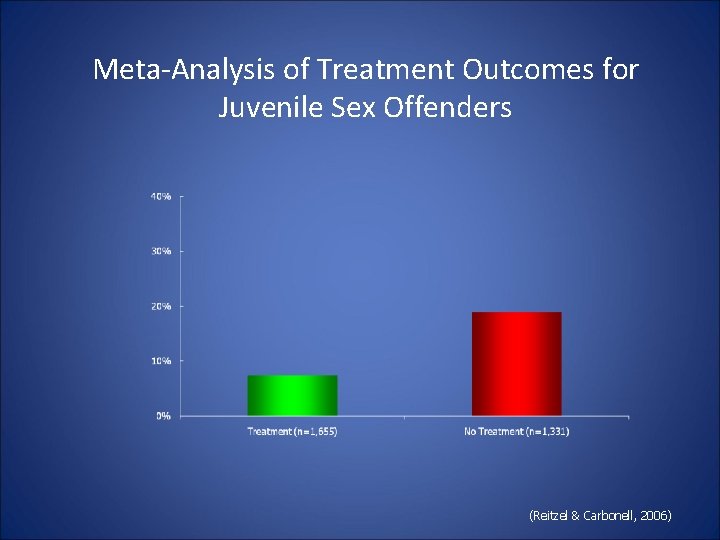 Meta-Analysis of Treatment Outcomes for Juvenile Sex Offenders

40%

30%

20%

10%

0%

Treatment (n=1,655)

No Treatment (n=1,331)

(Reitzel & Carbonell, 2006)